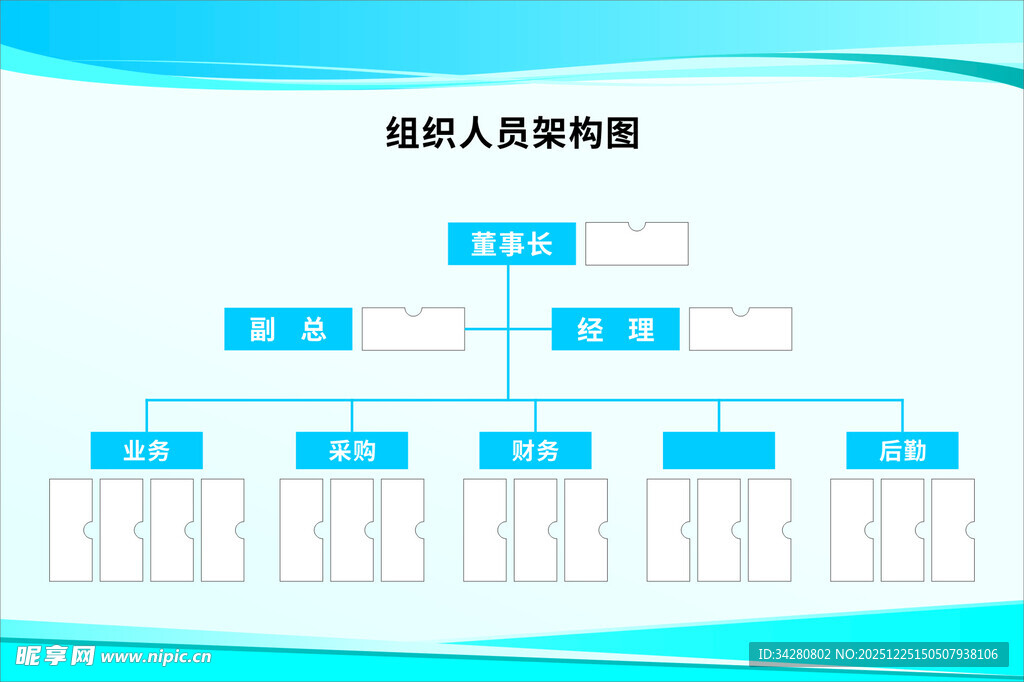 组织人员架构图

董事长

副 总

经 理

业务

采购

财务

后勤

昵享网 www.nipic.cn

ID:34280802 NO:20251225150507938106